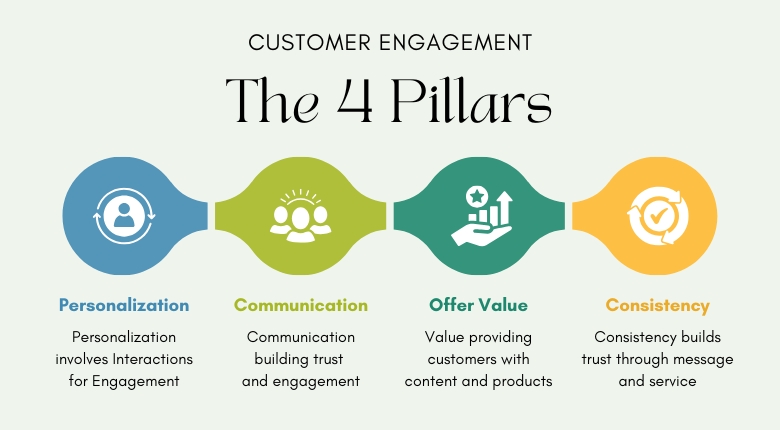 CUSTOMER ENGAGEMENT

The 4 Pillars

Personalization

Personalization involves Interactions for Engagement

Communication

Communication building trust and engagement

Offer Value

Value providing customers with content and products

Consistency

Consistency builds trust through message and service